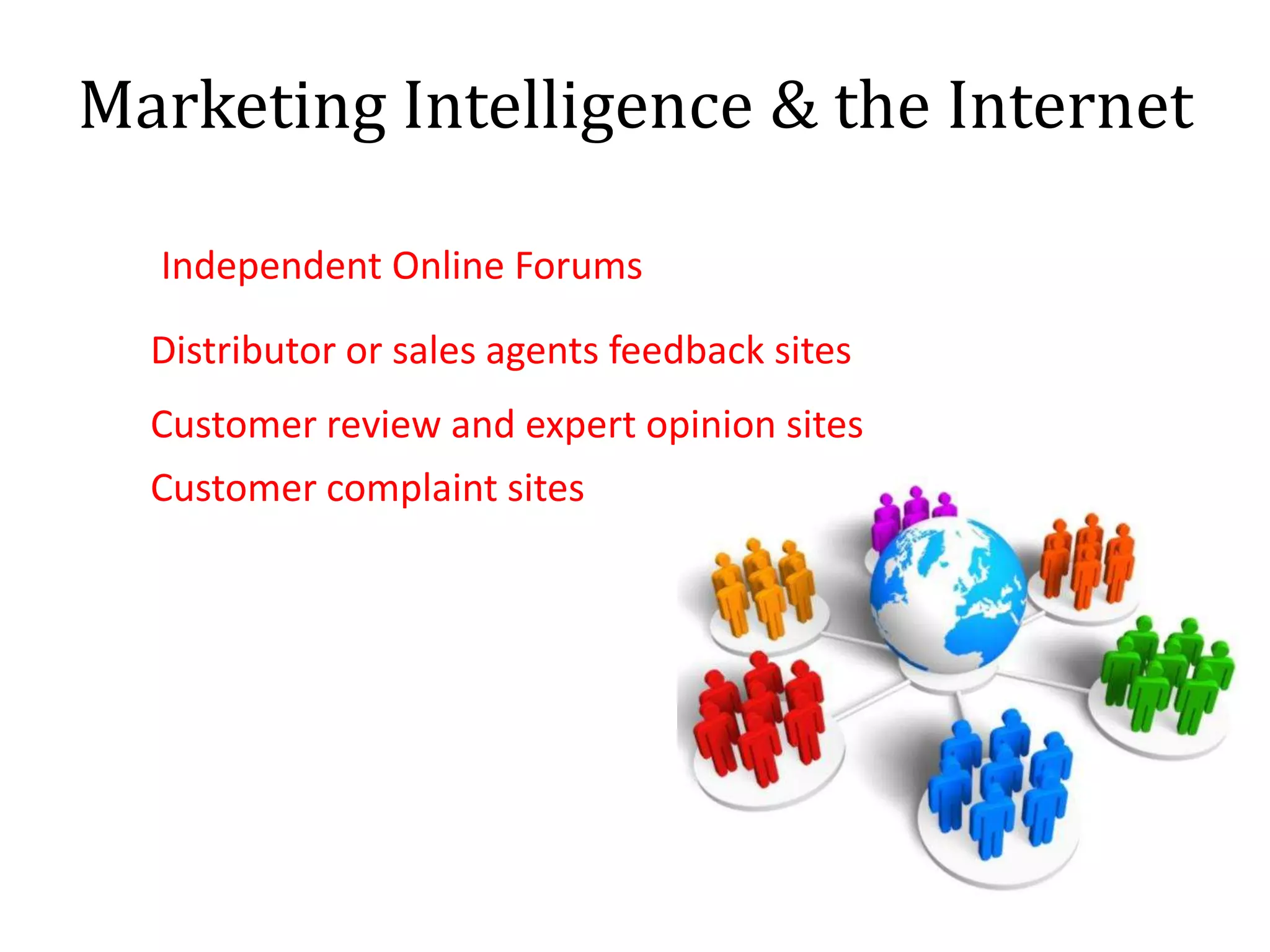 Marketing Intelligence & the Internet

Independent Online Forums

Distributor or sales agents feedback sites

Customer review and expert opinion sites

Customer complaint sites